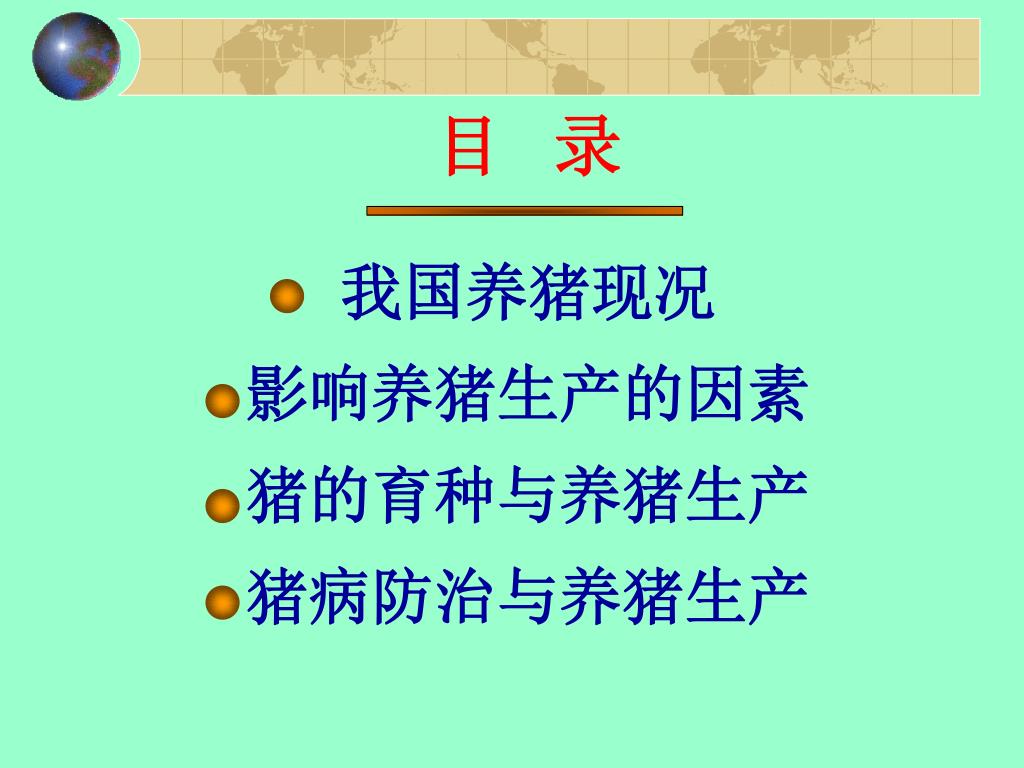 目 录

我国养猪现况

影响养猪生产的因素

猪的育种与养猪生产

猪病防治与养猪生产